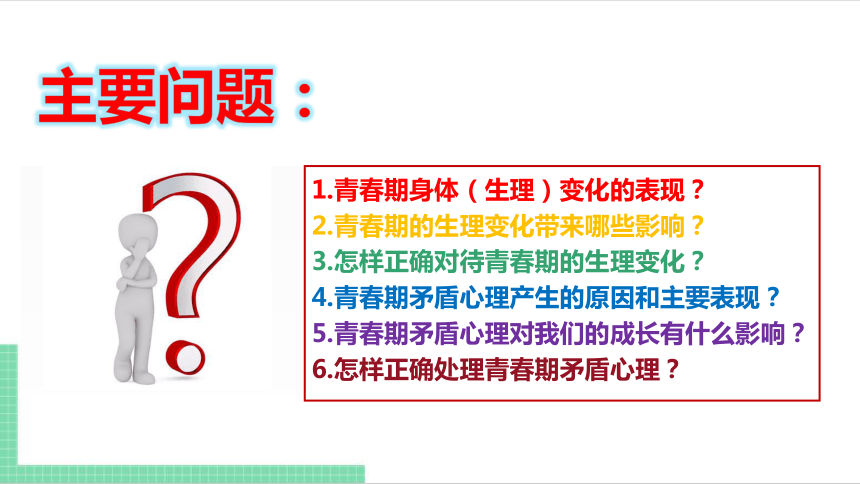 主要问题：

1.青春期身体（生理）变化的表现？
2.青春期的生理变化带来哪些影响？
3.怎样正确对待青春期的生理变化？
4.青春期矛盾心理产生的原因和主要表现？
5.青春期矛盾心理对我们的成长有什么影响？
6.怎样正确处理青春期矛盾心理？